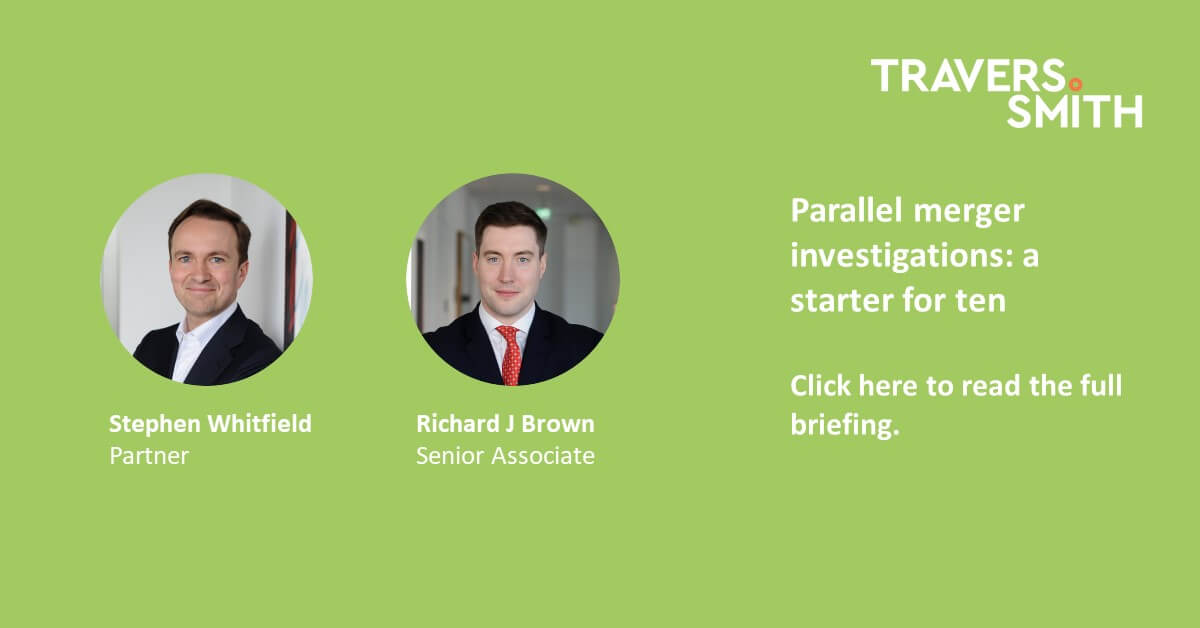 TRAVERS SMITH

Stephen Whitfield
Partner

Richard J Brown
Senior Associate

Parallel merger investigations: a starter for ten

Click here to read the full briefing.